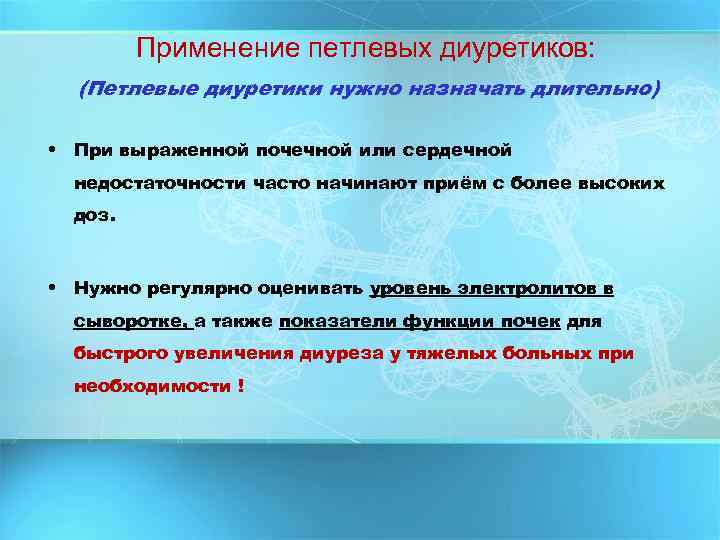 Применение петлевых диуретиков:

(Петлевые диуретики нужно назначать длительно)

• При выраженной почечной или сердечной недостаточности часто начинают приём с более высоких доз.

• Нужно регулярно оценивать уровень электролитов в сыворотке, а также показатели функции почек для быстрого увеличения диуреза у тяжелых больных при необходимости !